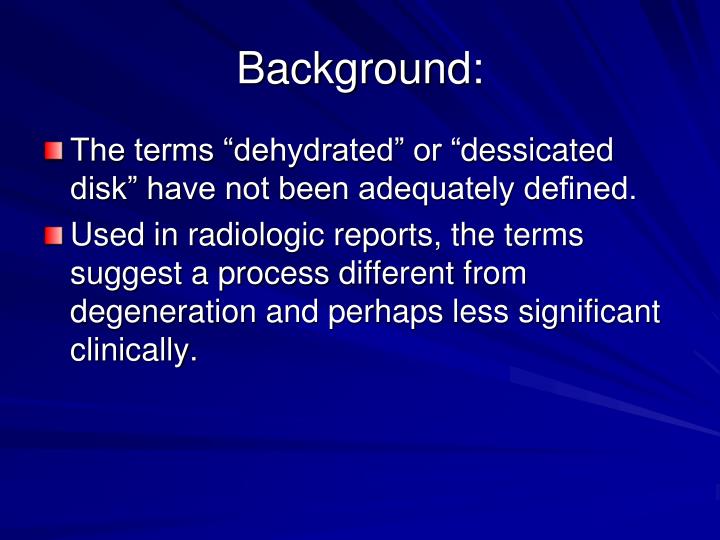 Background:

The terms “dehydrated” or “dessicated disk” have not been adequately defined.

Used in radiologic reports, the terms suggest a process different from degeneration and perhaps less significant clinically.